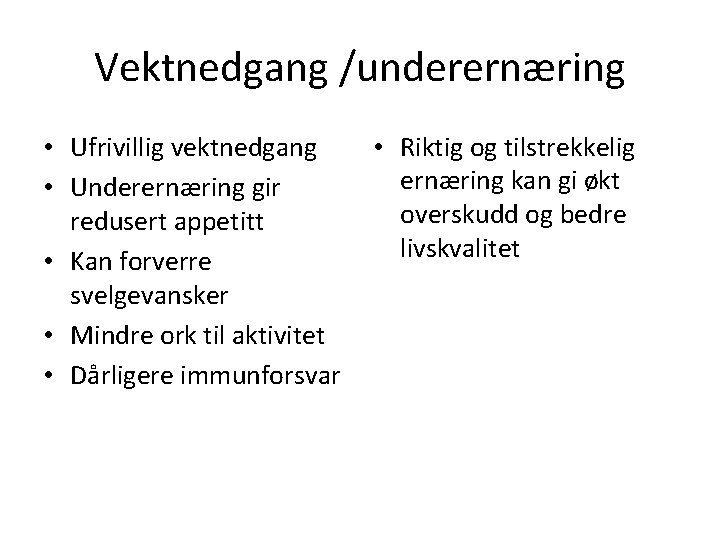 Vektnedgang /underernæring

• Ufrivillig vektnedgang
• Underernæring gir redusert appetitt
• Kan forverre svelgevansker
• Mindre ork til aktivitet
• Dårligere immunforsvar

• Riktig og tilstrekkelig ernæring kan gi økt overskudd og bedre livskvalitet